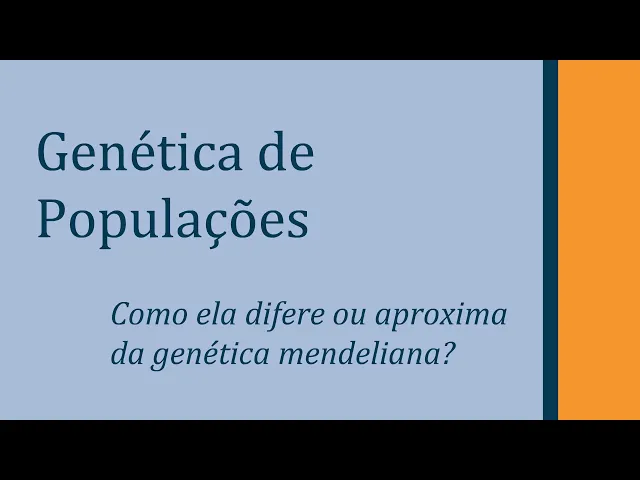 Genética de Populações

Como ela difere ou aproxima da genética mendeliana?